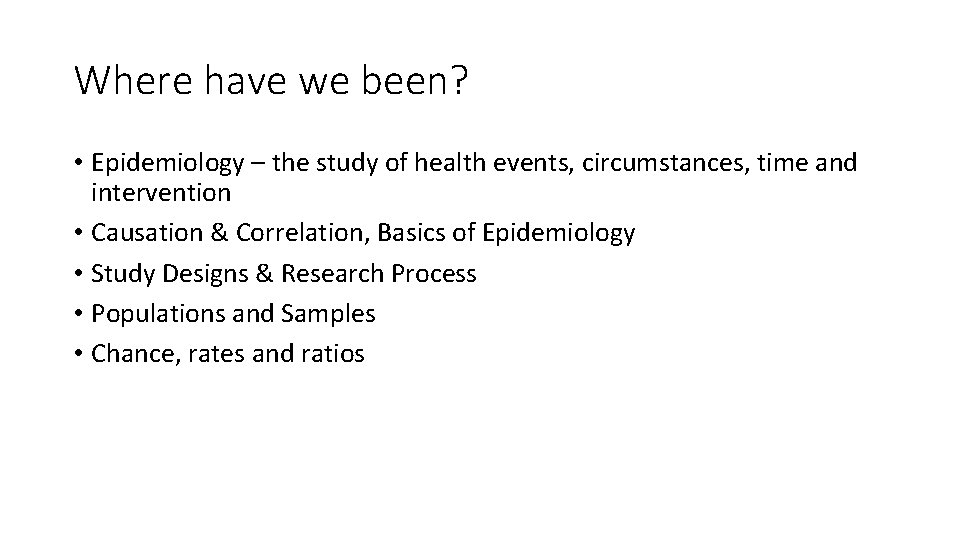 Where have we been?

• Epidemiology – the study of health events, circumstances, time and intervention
• Causation & Correlation, Basics of Epidemiology
• Study Designs & Research Process
• Populations and Samples
• Chance, rates and ratios